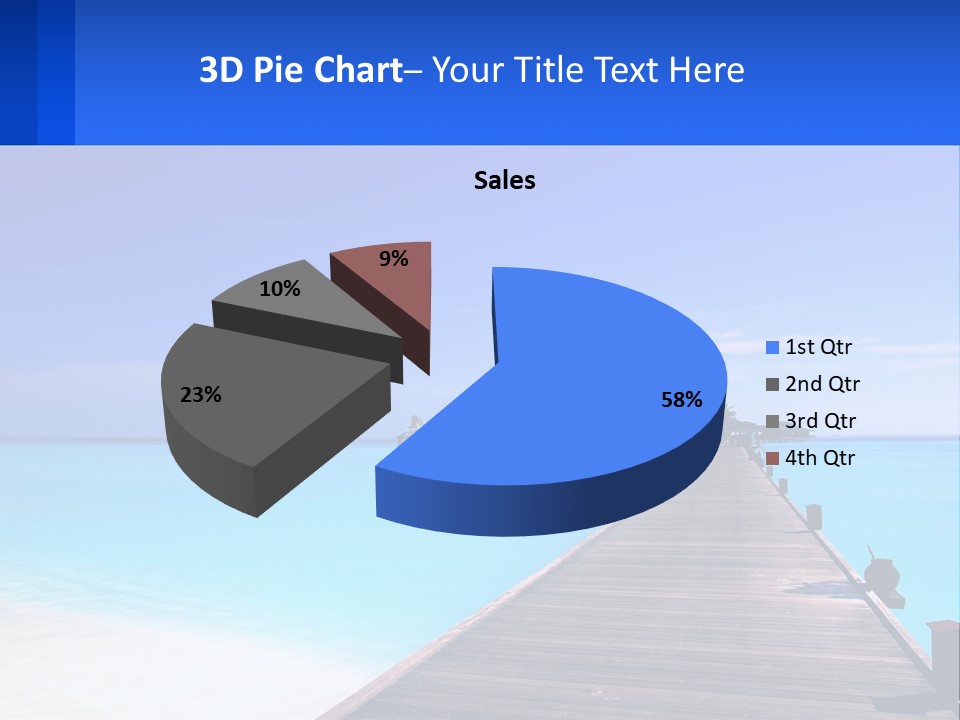 3D Pie Chart– Your Title Text Here

Sales

9%

10%

23%

58%

1st Qtr
2nd Qtr
3rd Qtr
4th Qtr